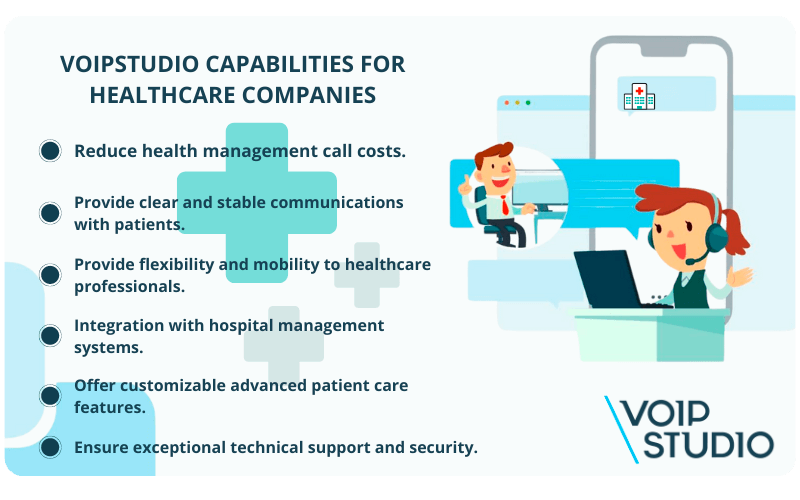 VOIPSTUDIO CAPABILITIES FOR HEALTHCARE COMPANIES

Reduce health management call costs.

Provide clear and stable communications with patients.

Provide flexibility and mobility to healthcare professionals.

Integration with hospital management systems.

Offer customizable advanced patient care features.

Ensure exceptional technical support and security.

VOIP STUDIO